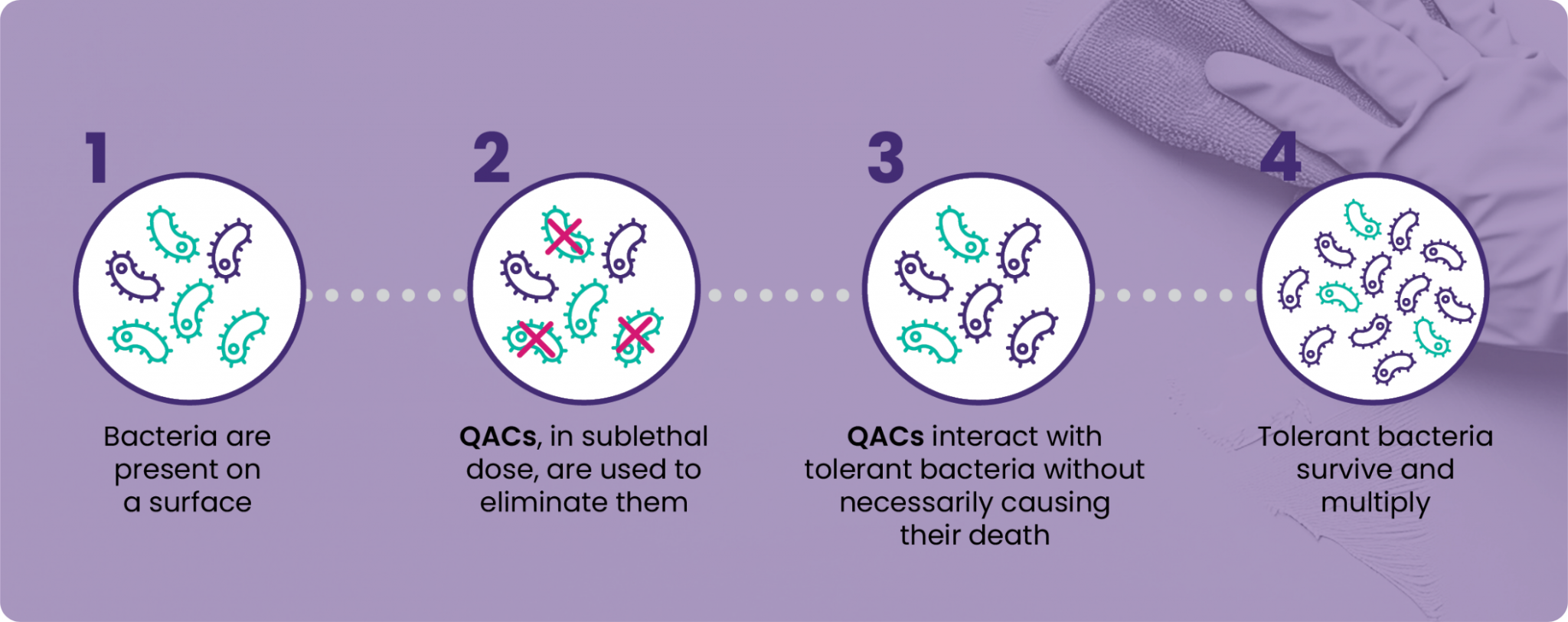 1

Bacteria are present on a surface

2

QACs, in sublethal dose, are used to eliminate them

3

QACs interact with tolerant bacteria without necessarily causing their death

4

Tolerant bacteria survive and multiply